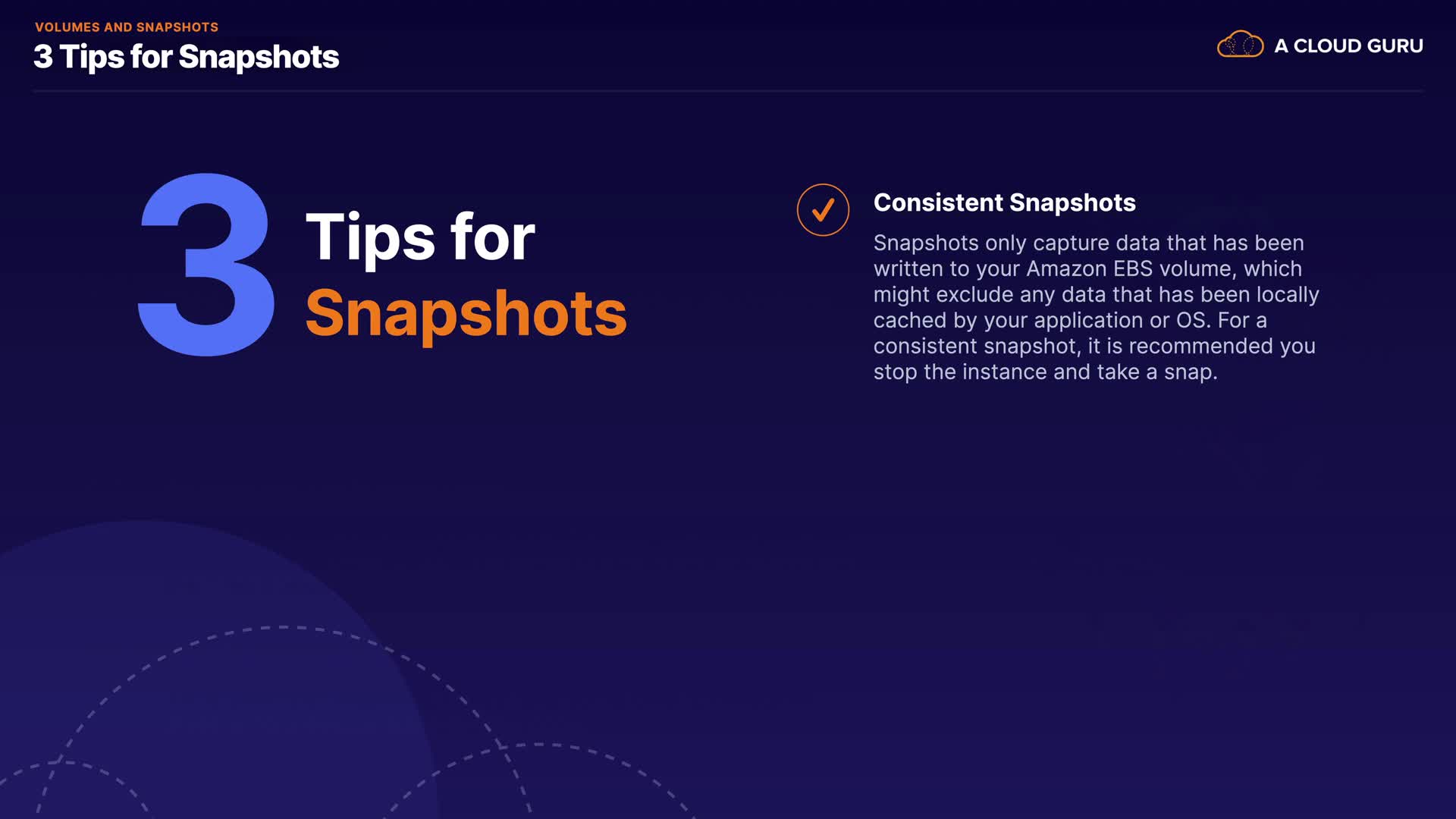 VOLUMES AND SNAPSHOTS
3 Tips for Snapshots

A CLOUD GURU

3 Tips for Snapshots

Consistent Snapshots

Snapshots only capture data that has been written to your Amazon EBS volume, which might exclude any data that has been locally cached by your application or OS. For a consistent snapshot, it is recommended you stop the instance and take a snap.